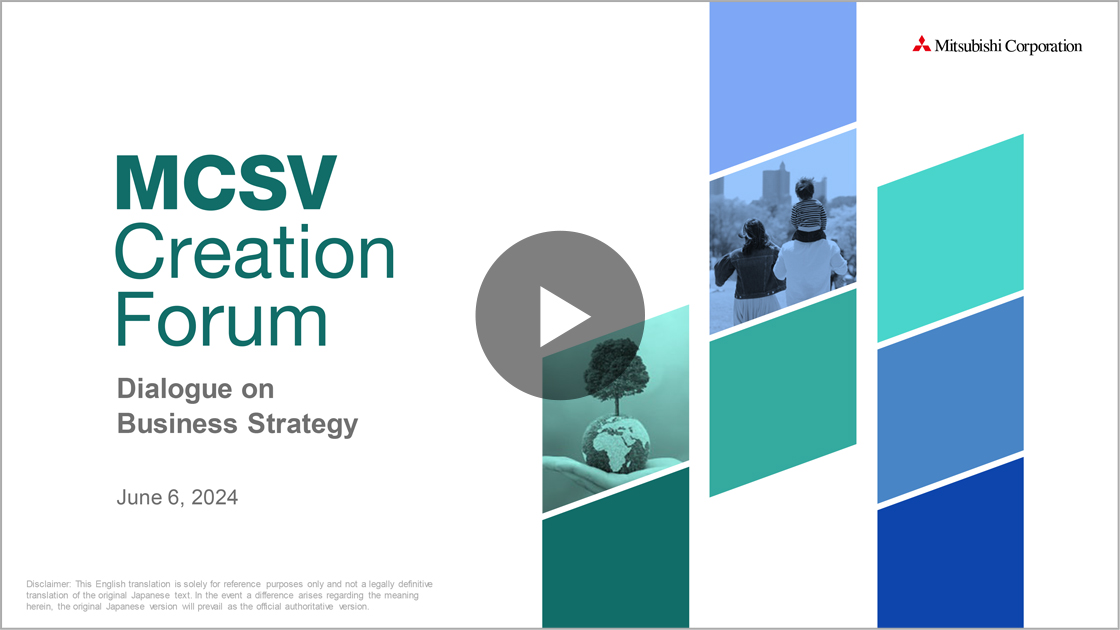 Mitsubishi Corporation

MCSV
Creation
Forum

Dialogue on
Business Strategy

June 6, 2024

Disclaimer: This English translation is solely for reference purposes only and not a legally definitive translation of the original Japanese text. In the event a difference arises regarding the meaning herein, the original Japanese version will prevail as the official authoritative version.